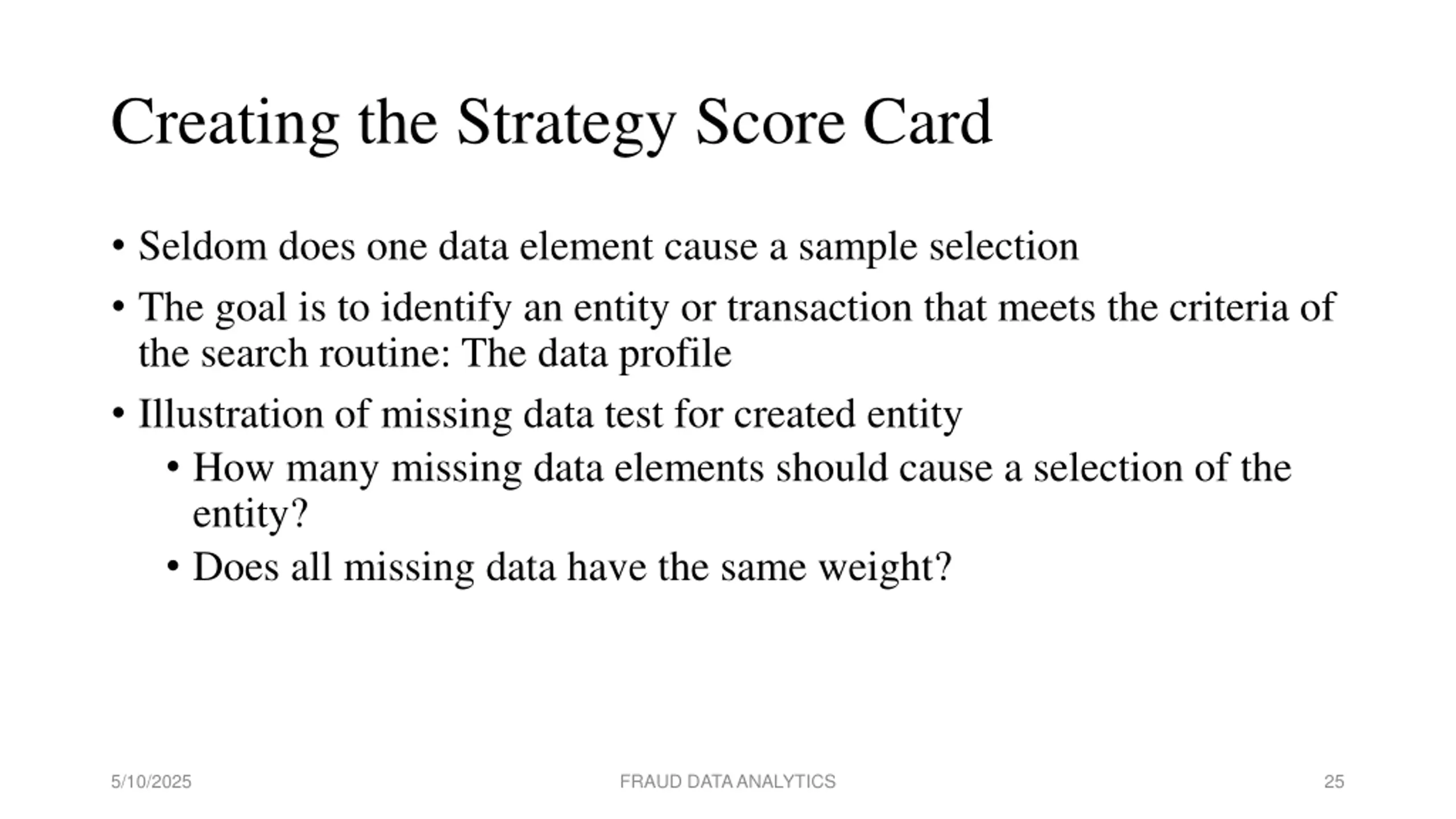 Creating the Strategy Score Card

• Seldom does one data element cause a sample selection
• The goal is to identify an entity or transaction that meets the criteria of the search routine: The data profile
• Illustration of missing data test for created entity
  • How many missing data elements should cause a selection of the entity?
  • Does all missing data have the same weight?

5/10/2025 FRAUD DATA ANALYTICS 25